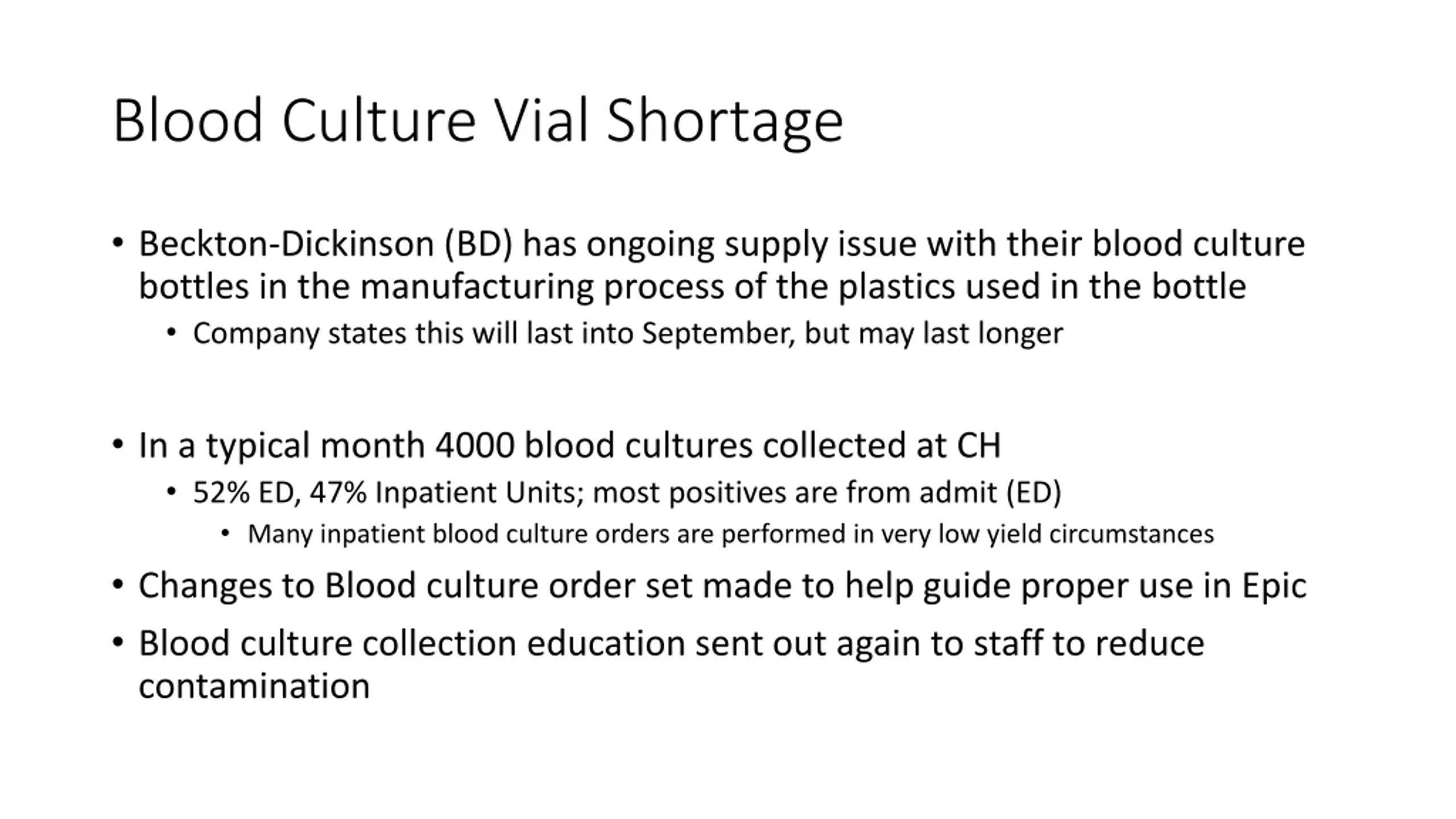 Blood Culture Vial Shortage

• Beckton-Dickinson (BD) has ongoing supply issue with their blood culture bottles in the manufacturing process of the plastics used in the bottle
  • Company states this will last into September, but may last longer

• In a typical month 4000 blood cultures collected at CH
  • 52% ED, 47% Inpatient Units; most positives are from admit (ED)
    • Many inpatient blood culture orders are performed in very low yield circumstances
• Changes to Blood culture order set made to help guide proper use in Epic
• Blood culture collection education sent out again to staff to reduce contamination